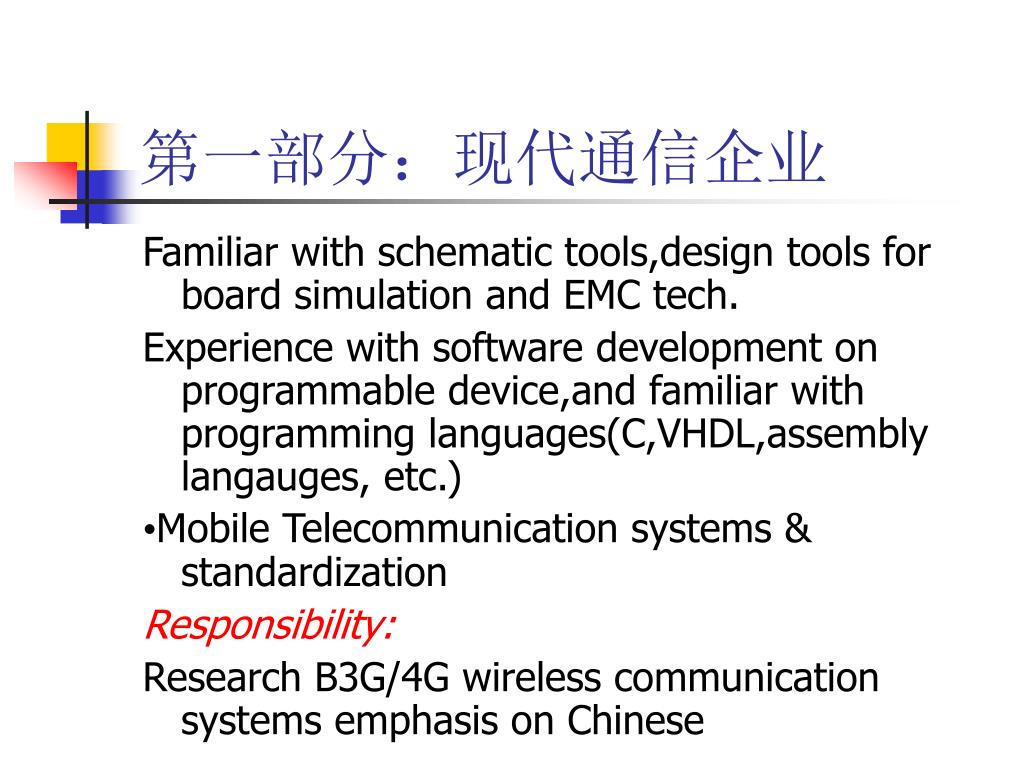 第一部分：现代通信企业

Familiar with schematic tools,design tools for board simulation and EMC tech.

Experience with software development on programmable device,and familiar with programming languages(C,VHDL,assembly langauges, etc.)

•Mobile Telecommunication systems & standardization

Responsibility:

Research B3G/4G wireless communication systems emphasis on Chinese